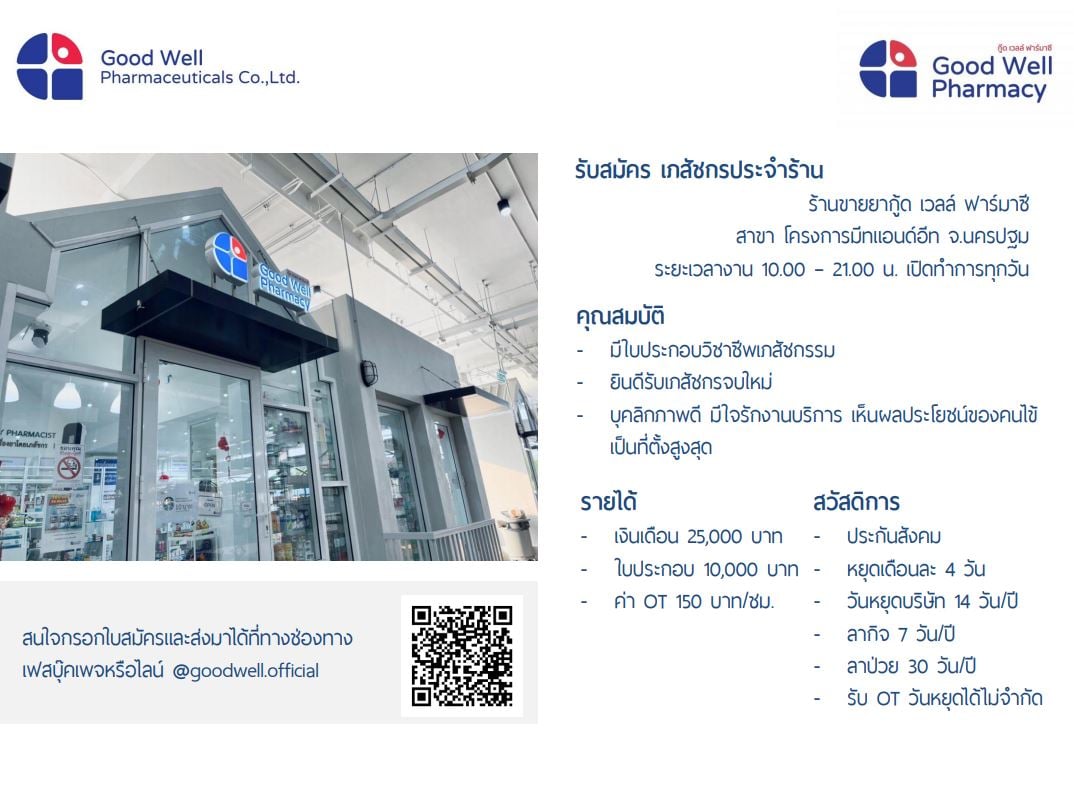 Good Well
Pharmaceuticals Co.,Ltd.

กู๊ด เวลล์ ฟาร์มาซี
Good Well
Pharmacy

Good Well Pharmacy

PHARMACIST

รับสมัคร เภสัชกรประจำร้าน

ร้านขายยากู๊ด เวลล์ ฟาร์มาซี
สาขา โครงการมีทแอนด์อีท จ.นครปฐม
ระยะเวลางาน 10.00 – 21.00 น. เปิดทำการทุกวัน

คุณสมบัติ
- มีใบประกอบวิชาชีพเภสัชกรรม
- ยินดีรับเภสัชกรจบใหม่
- บุคลิกภาพดี มีใจรักงานบริการ เห็นผลประโยชน์ของคนไข้เป็นที่ตั้งสูงสุด

รายได้
- เงินเดือน 25,000 บาท
- ใบประกอบ 10,000 บาท
- ค่า OT 150 บาท/ชม.

สวัสดิการ
- ประกันสังคม
- หยุดเดือนละ 4 วัน
- วันหยุดบริษัท 14 วัน/ปี
- ลากิจ 7 วัน/ปี
- ลาป่วย 30 วัน/ปี
- รับ OT วันหยุดได้ไม่จำกัด

สนใจกรอกใบสมัครและส่งมาได้ที่ทางช่องทาง เฟสบุ๊คเพจหรือไลน์ @goodwell.official